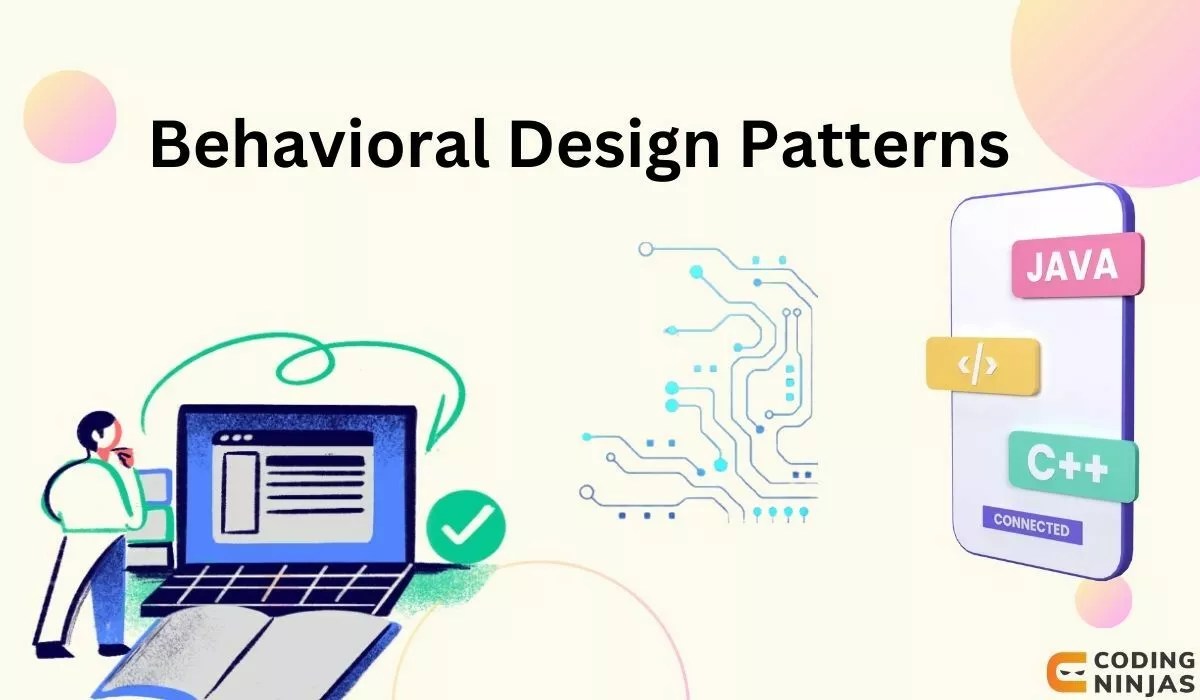 Behavioral Design Patterns

JAVA

</>

C++

CONNECTED

CODING NINJAS